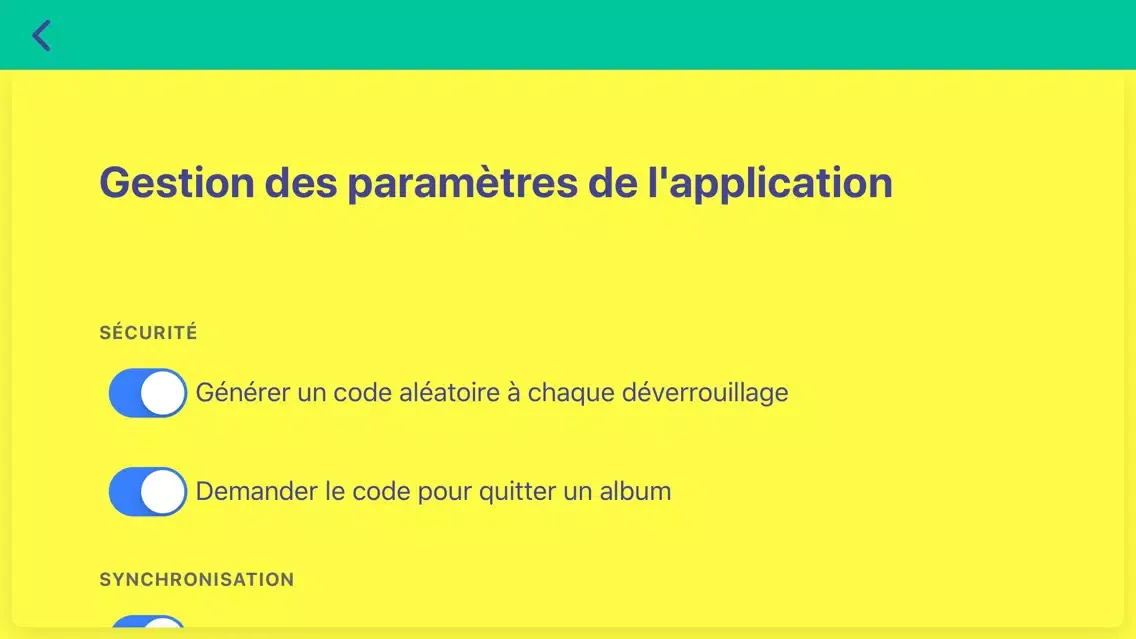 Gestion des paramètres de l'application

SÉCURITÉ

Générer un code aléatoire à chaque déverrouillage

Demander le code pour quitter un album

SYNCHRONISATION